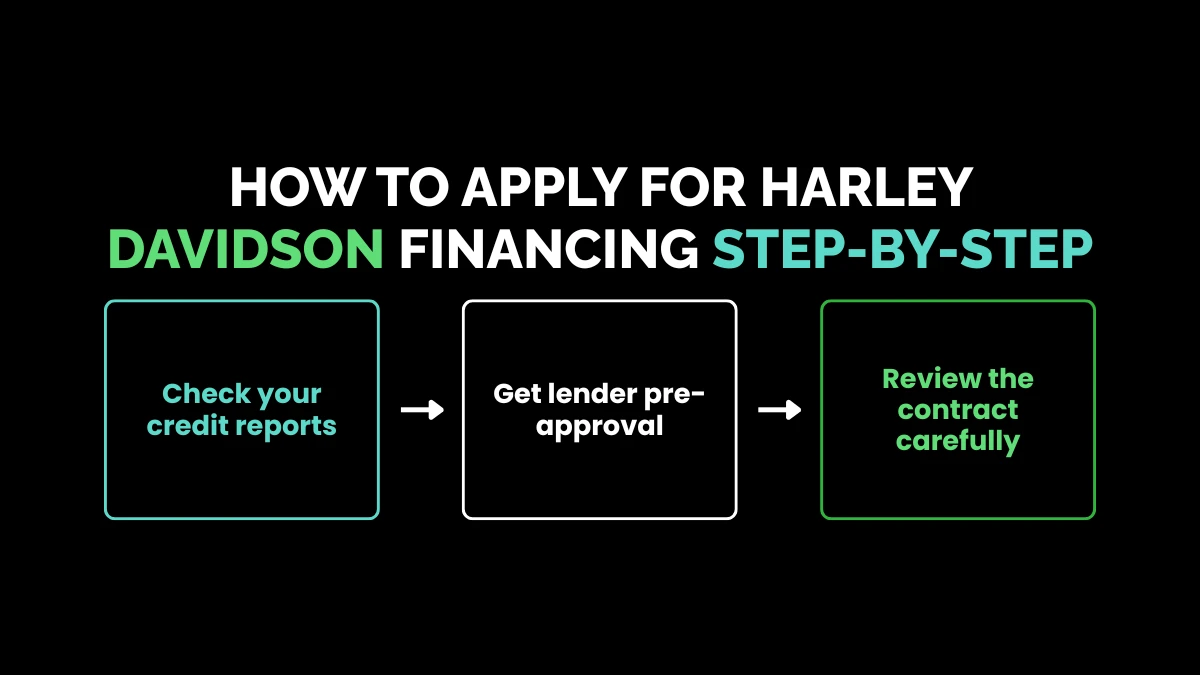 HOW TO APPLY FOR HARLEY DAVIDSON FINANCING STEP-BY-STEP

Check your credit reports

Get lender pre-approval

Review the contract carefully